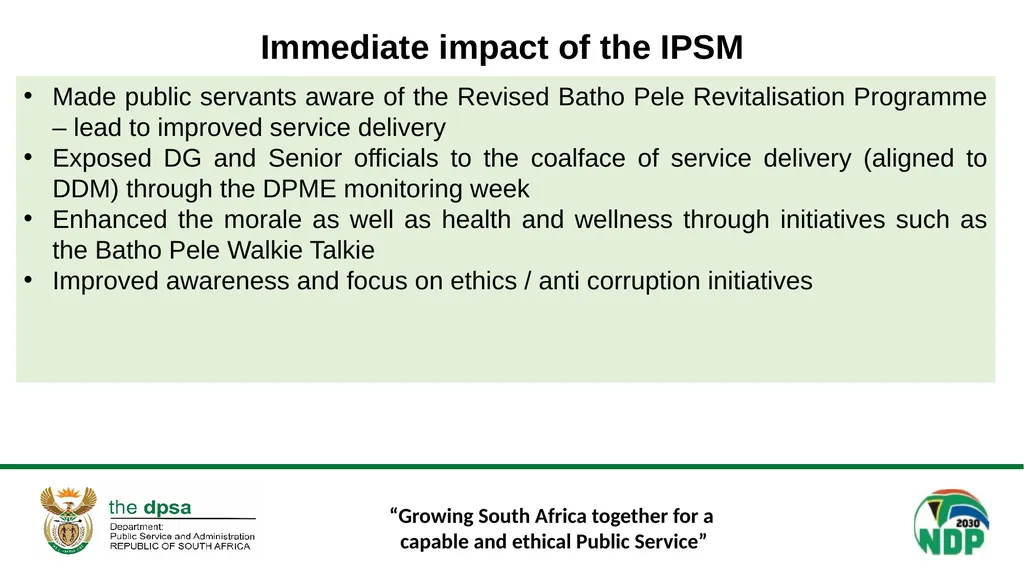 Immediate impact of the IPSM

• Made public servants aware of the Revised Batho Pele Revitalisation Programme – lead to improved service delivery
• Exposed DG and Senior officials to the coalface of service delivery (aligned to DDM) through the DPME monitoring week
• Enhanced the morale as well as health and wellness through initiatives such as the Batho Pele Walkie Talkie
• Improved awareness and focus on ethics / anti corruption initiatives

the dpsa
Department:
Public Service and Administration
REPUBLIC OF SOUTH AFRICA

“Growing South Africa together for a capable and ethical Public Service”

2030
NDP